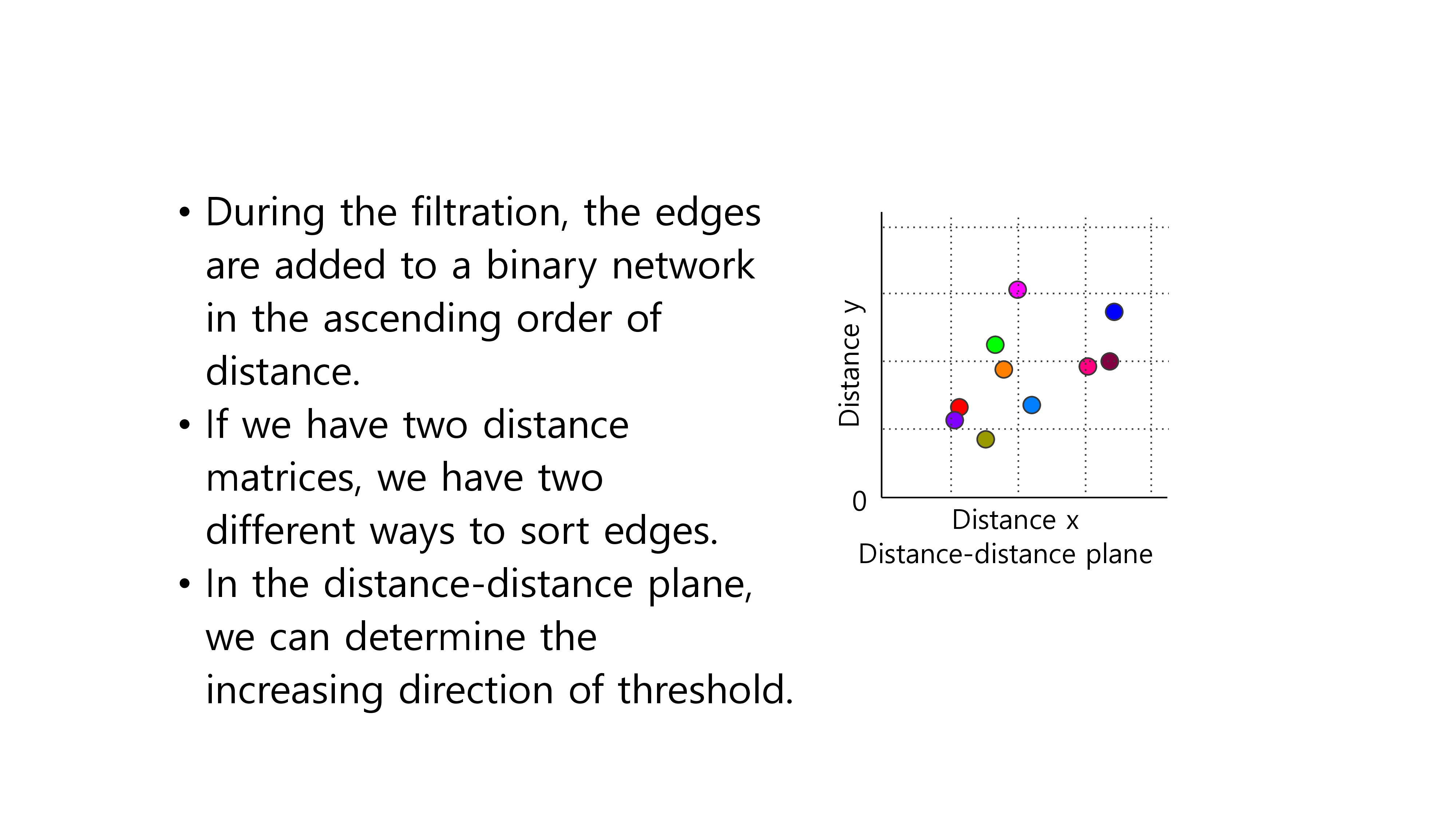 • During the filtration, the edges are added to a binary network in the ascending order of distance.
• If we have two distance matrices, we have two different ways to sort edges.
• In the distance-distance plane, we can determine the increasing direction of threshold.

Distance y
0
Distance x
Distance-distance plane